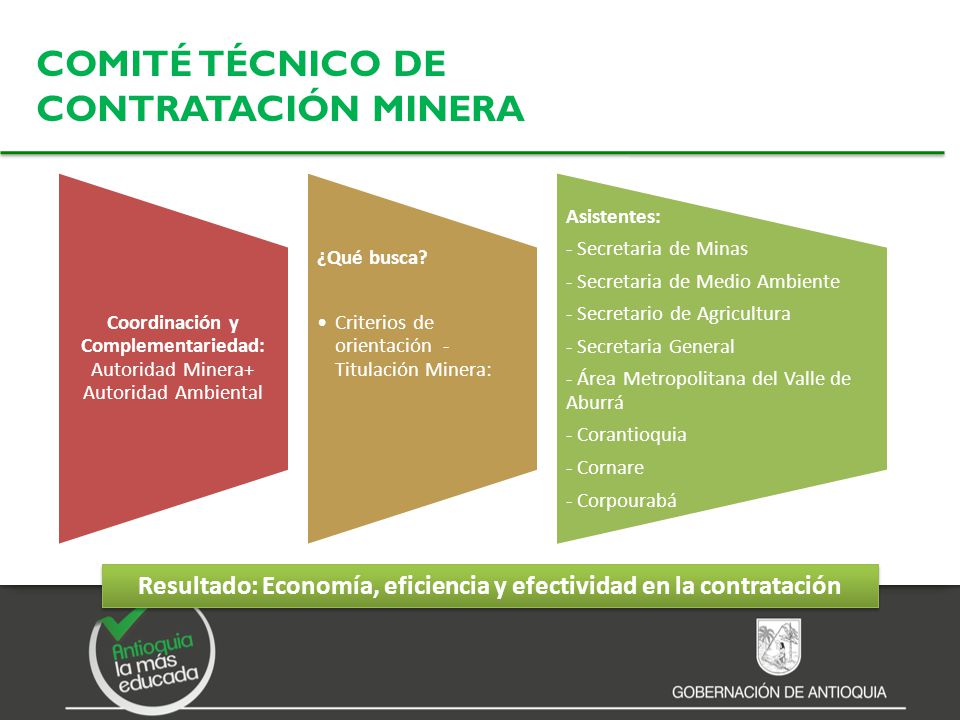 COMITÉ TÉCNICO DE CONTRATACIÓN MINERA

Coordinación y Complementariedad: Autoridad Minera+ Autoridad Ambiental

¿Qué busca?

• Criterios de orientación - Titulación Minera:

Asistentes:

- Secretaria de Minas
- Secretaria de Medio Ambiente
- Secretario de Agricultura
- Secretaria General
- Área Metropolitana del Valle de Aburrá
- Corantioquia
- Cornare
- Corpourabá

Resultado: Economía, eficiencia y efectividad en la contratación

Antioquia la más educada

GOBERNACIÓN DE ANTIOQUIA